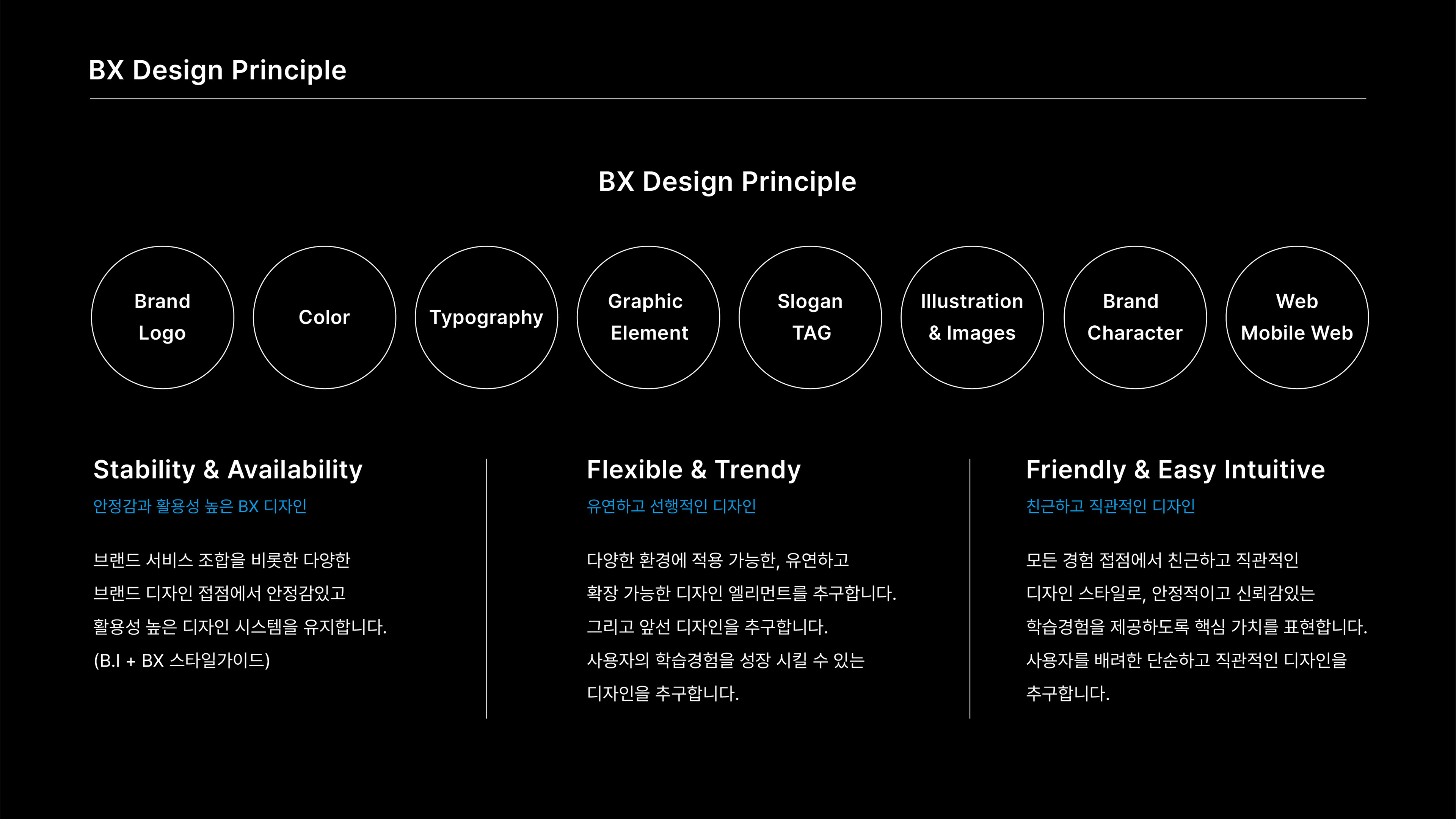 BX Design Principle

BX Design Principle

Brand Logo

Color

Typography

Graphic Element

Slogan TAG

Illustration & Images

Brand Character

Web Mobile Web

Stability & Availability

안정감과 활용성 높은 BX 디자인

브랜드 서비스 조합을 비롯한 다양한 브랜드 디자인 접점에서 안정감있고 활용성 높은 디자인 시스템을 유지합니다. (B.I + BX 스타일가이드)

Flexible & Trendy

유연하고 선행적인 디자인

다양한 환경에 적용 가능한, 유연하고 확장 가능한 디자인 엘리먼트를 추구합니다. 그리고 앞선 디자인을 추구합니다. 사용자의 학습경험을 성장 시킬 수 있는 디자인을 추구합니다.

Friendly & Easy Intuitive

친근하고 직관적인 디자인

모든 경험 접점에서 친근하고 직관적인 디자인 스타일로, 안정적이고 신뢰감있는 학습경험을 제공하도록 핵심 가치를 표현합니다. 사용자를 배려한 단순하고 직관적인 디자인을 추구합니다.